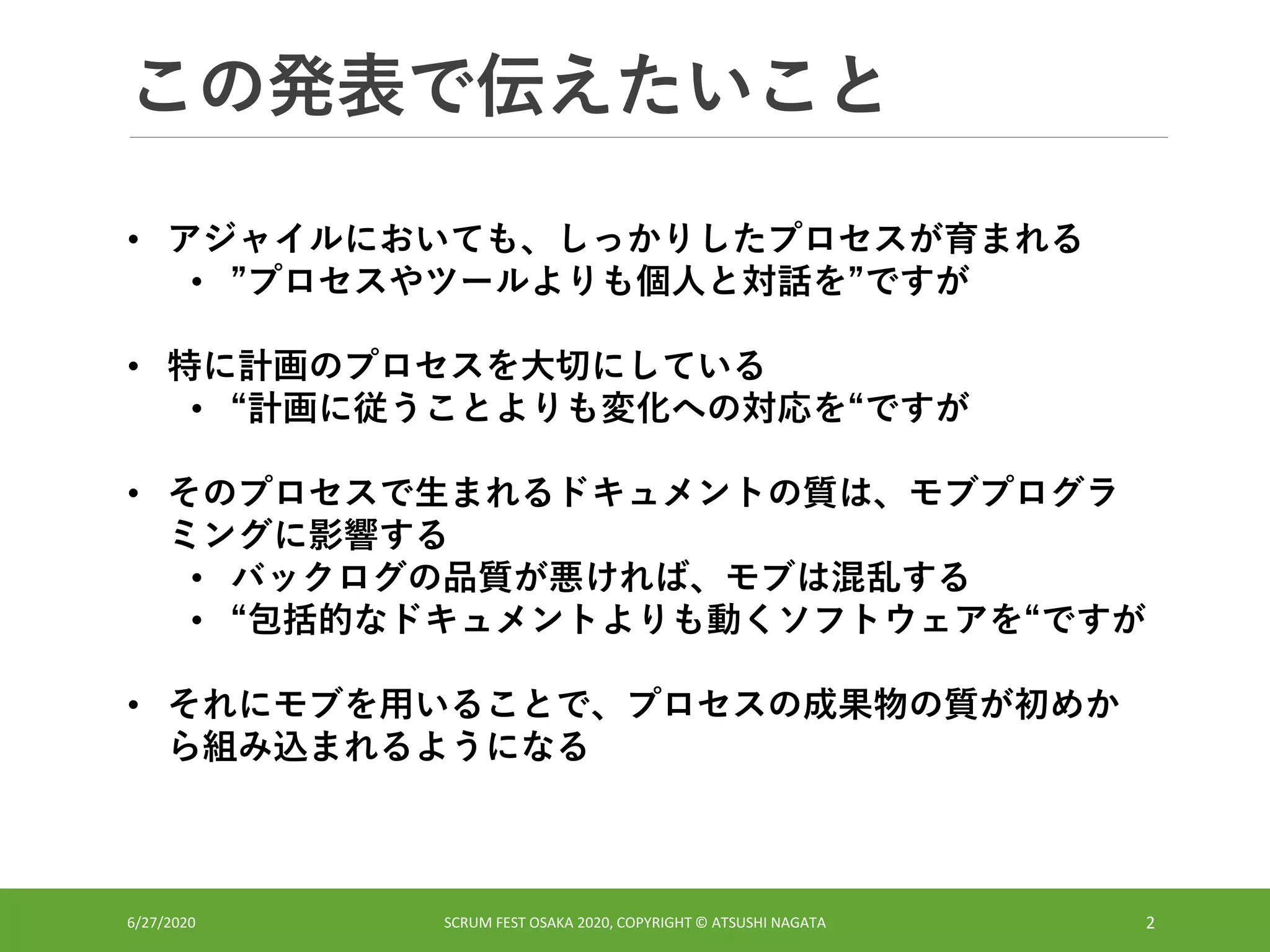 この発表で伝えたいこと

• アジャイルにおいても、しっかりしたプロセスが育まれる
  • ”プロセスやツールよりも個人と対話を”ですが

• 特に計画のプロセスを大切にしている
  • “計画に従うことよりも変化への対応を“ですが

• そのプロセスで生まれるドキュメントの質は、モブプログラミングに影響する
  • バックログの品質が悪ければ、モブは混乱する
  • “包括的なドキュメントよりも動くソフトウェアを“ですが

• それにモブを用いることで、プロセスの成果物の質が初めから組み込まれるようになる

6/27/2020

SCRUM FEST OSAKA 2020, COPYRIGHT © ATSUSHI NAGATA

2